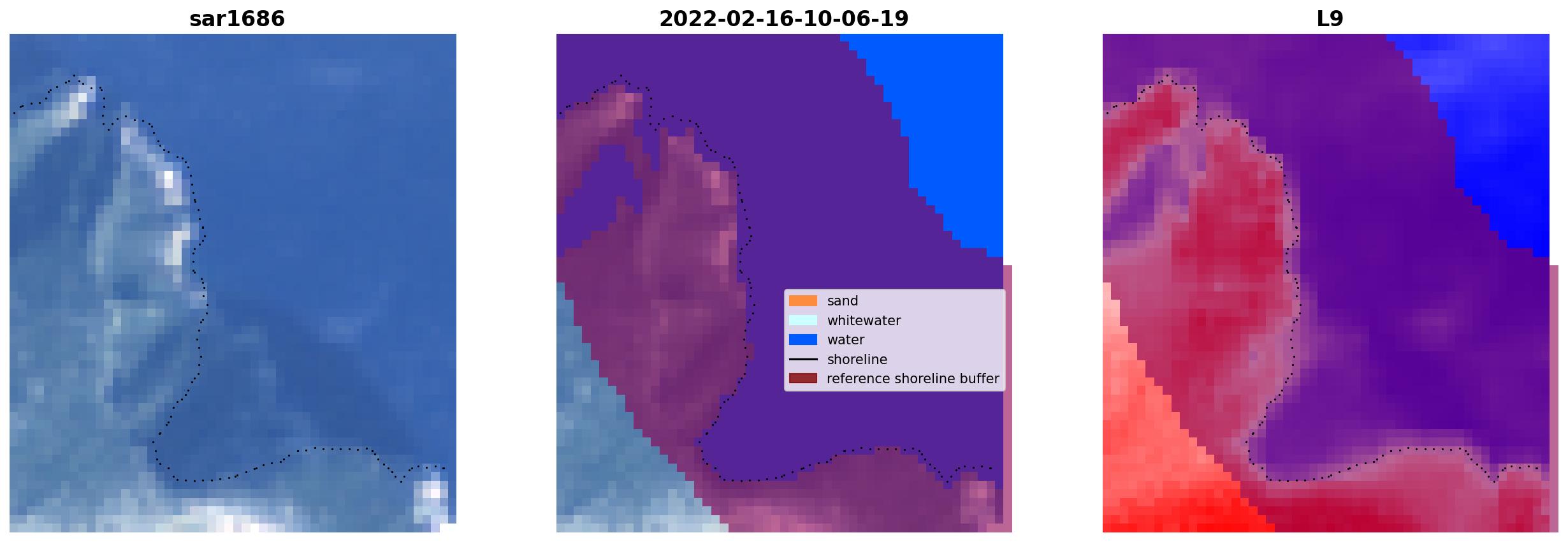 sar1686

2022-02-16-10-06-19

sand
whitewater
water
shoreline
reference shoreline buffer

L9